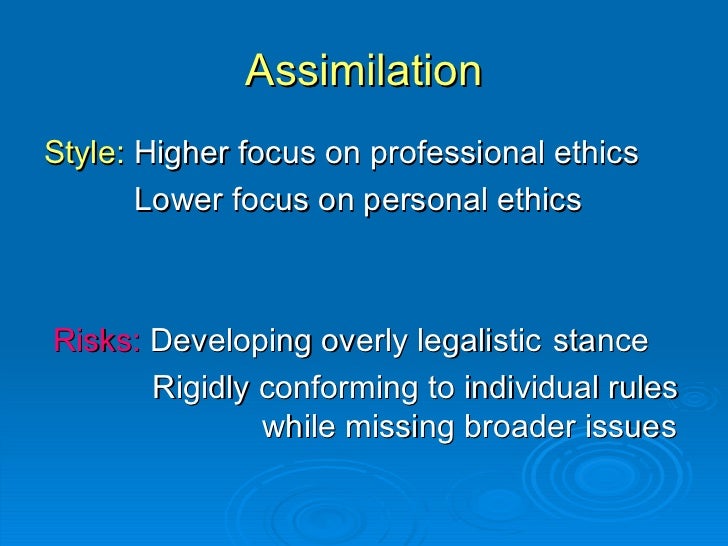 Assimilation

Style: Higher focus on professional ethics
Lower focus on personal ethics

Risks: Developing overly legalistic stance
Rigidly conforming to individual rules while missing broader issues